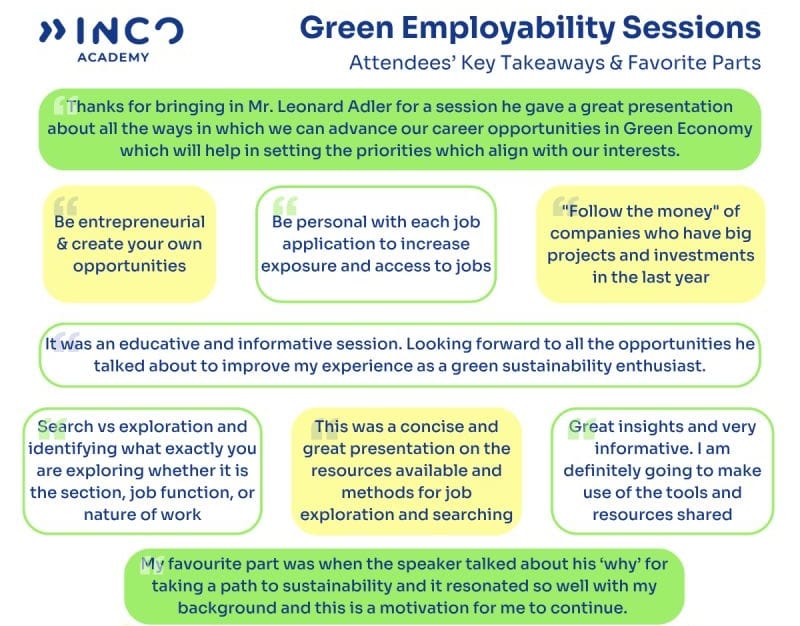 INCO
ACADEMY

Green Employability Sessions
Attendees' Key Takeaways & Favorite Parts

Thanks for bringing in Mr. Leonard Adler for a session he gave a great presentation about all the ways in which we can advance our career opportunities in Green Economy which will help in setting the priorities which align with our interests.

Be entrepreneurial & create your own opportunities

Be personal with each job application to increase exposure and access to jobs

"Follow the money" of companies who have big projects and investments in the last year

It was an educative and informative session. Looking forward to all the opportunities he talked about to improve my experience as a green sustainability enthusiast.

Search vs exploration and identifying what exactly you are exploring whether it is the section, job function, or nature of work

This was a concise and great presentation on the resources available and methods for job exploration and searching

Great insights and very informative. I am definitely going to make use of the tools and resources shared

My favourite part was when the speaker talked about his 'why' for taking a path to sustainability and it resonated so well with my background and this is a motivation for me to continue.